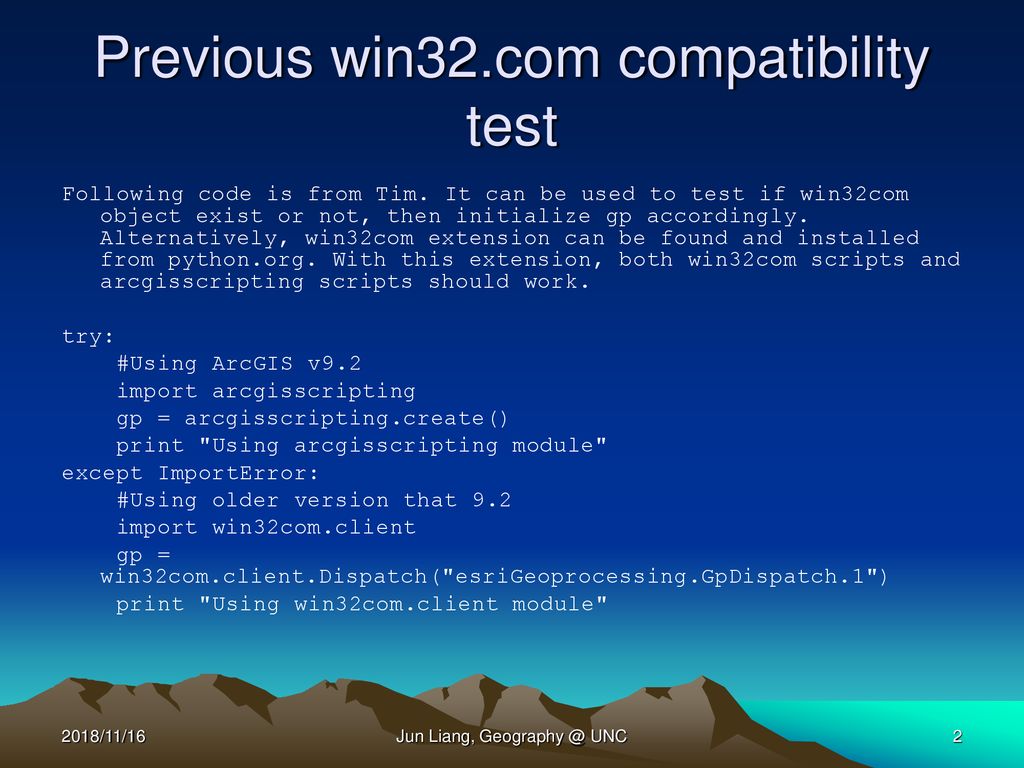 Previous win32.com compatibility test

Following code is from Tim. It can be used to test if win32com object exist or not, then initialize gp accordingly. Alternatively, win32com extension can be found and installed from python.org. With this extension, both win32com scripts and arcgisscripting scripts should work.

try:
    #Using ArcGIS v9.2
    import arcgisscripting
    gp = arcgisscripting.create()
    print "Using arcgisscripting module"
except ImportError:
    #Using older version that 9.2
    import win32com.client
    gp = win32com.client.Dispatch("esriGeoprocessing.GpDispatch.1")
    print "Using win32com.client module"

2018/11/16

Jun Liang, Geography @ UNC

2